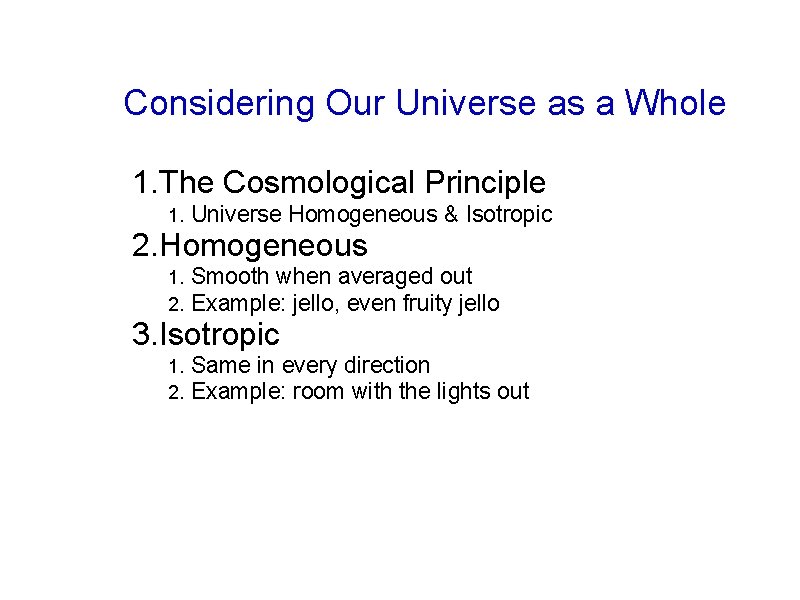 Considering Our Universe as a Whole

1.The Cosmological Principle
1. Universe Homogeneous & Isotropic
2.Homogeneous
1. Smooth when averaged out
2. Example: jello, even fruity jello
3.Isotropic
1. Same in every direction
2. Example: room with the lights out